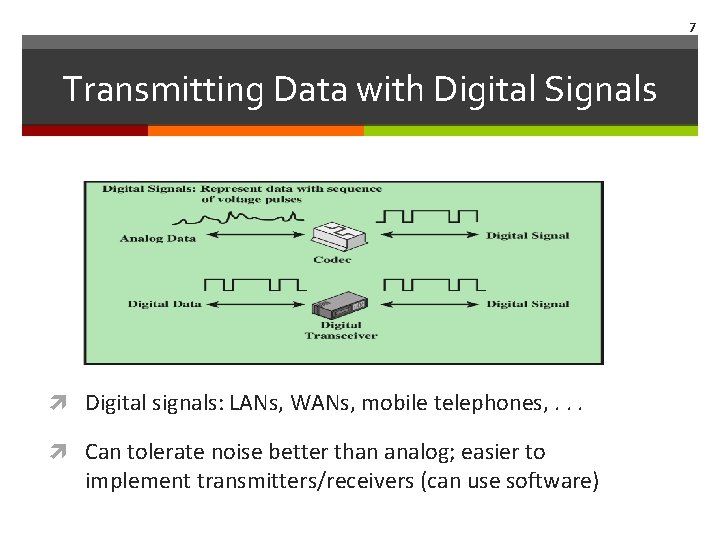 7

Transmitting Data with Digital Signals

Digital Signals: Represent data with sequence of voltage pulses

Analog Data

Codec

Digital Signal

Digital Data

Digital Transceiver

Digital Signal

Digital signals: LANs, WANs, mobile telephones, . . .

Can tolerate noise better than analog; easier to implement transmitters/receivers (can use software)